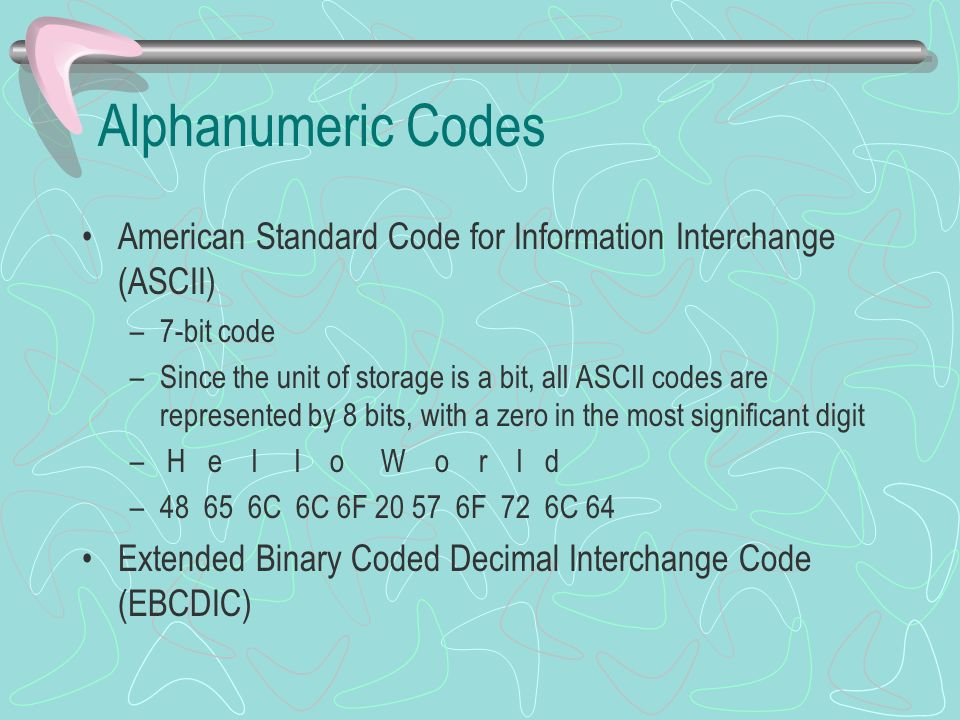 Alphanumeric Codes

• American Standard Code for Information Interchange (ASCII)
– 7-bit code
– Since the unit of storage is a bit, all ASCII codes are represented by 8 bits, with a zero in the most significant digit
– H e l l o W o r l d
– 48 65 6C 6C 6F 20 57 6F 72 6C 64
• Extended Binary Coded Decimal Interchange Code (EBCDIC)